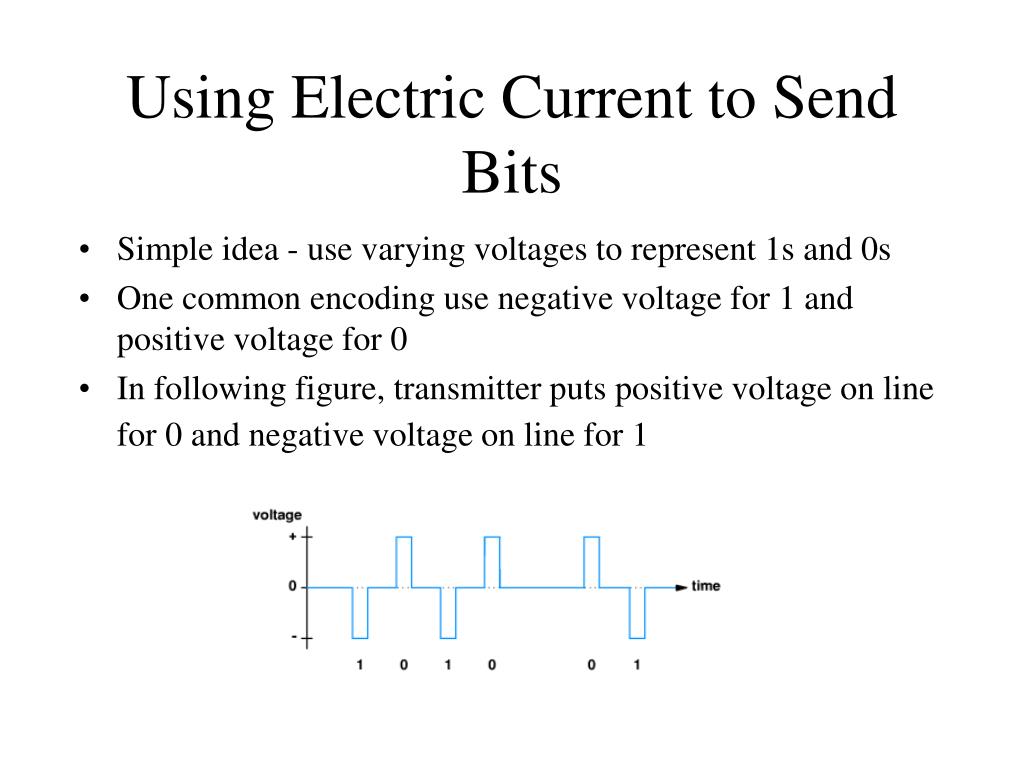 Using Electric Current to Send Bits

• Simple idea - use varying voltages to represent 1s and 0s
• One common encoding use negative voltage for 1 and positive voltage for 0
• In following figure, transmitter puts positive voltage on line for 0 and negative voltage on line for 1

voltage
+
0
-
time
1 0 1 0 0 1